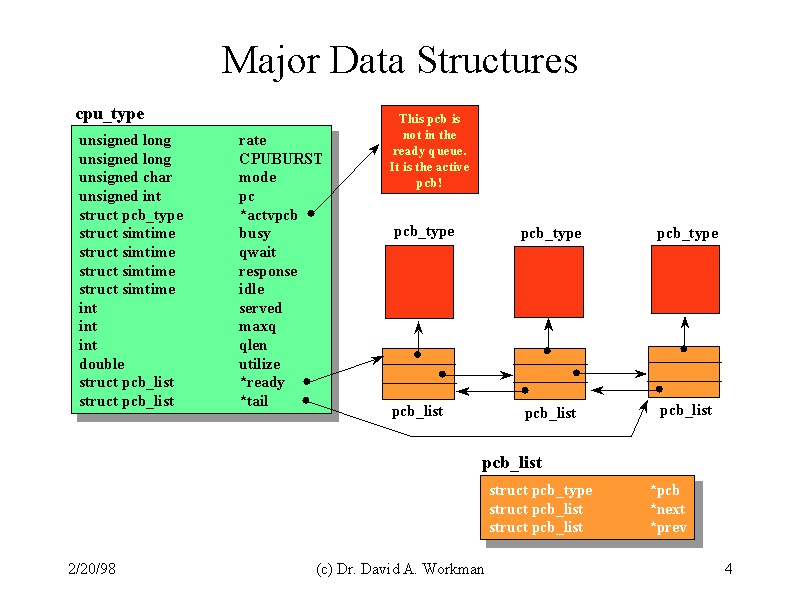 Major Data Structures

cpu_type

| | |
|---|---|
| unsigned long | rate |
| unsigned long | CPUBURST |
| unsigned char | mode |
| unsigned int | pc |
| struct pcb_type | *actvpcb |
| struct simtime | busy |
| struct simtime | qwait |
| struct simtime | response |
| struct simtime | idle |
| int | served |
| int | maxq |
| int | qlen |
| double | utilize |
| struct pcb_list | *ready |
| struct pcb_list | *tail |

This pcb is not in the ready queue. It is the active pcb!

pcb_type

pcb_type

pcb_type

pcb_list

pcb_list

pcb_list

pcb_list

| | |
|---|---|
| struct pcb_type | *pcb |
| struct pcb_list | *next |
| struct pcb_list | *prev |

2/20/98

(c) Dr. David A. Workman

4